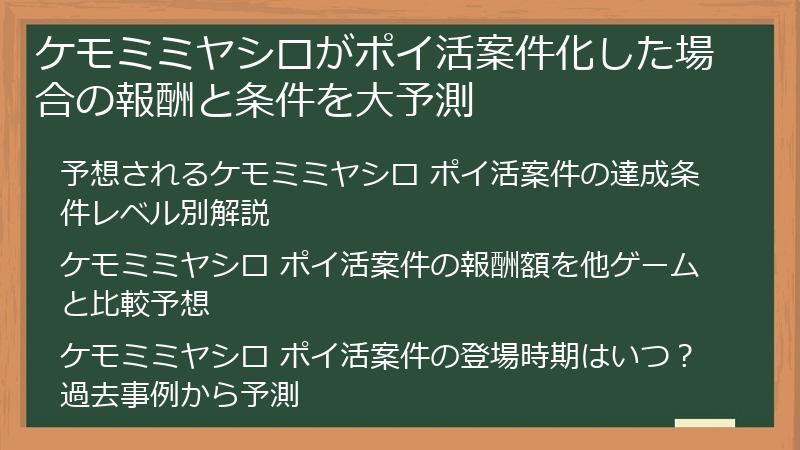 ケモミミヤシロがポイ活案件化した場合の報酬と条件を大予測

予想されるケモミミヤシロ ポイ活案件の達成条件レベル別解説

ケモミミヤシロ ポイ活案件の報酬額を他ゲームと比較予想

ケモミミヤシロ ポイ活案件の登場時期はいつ？過去事例から予測